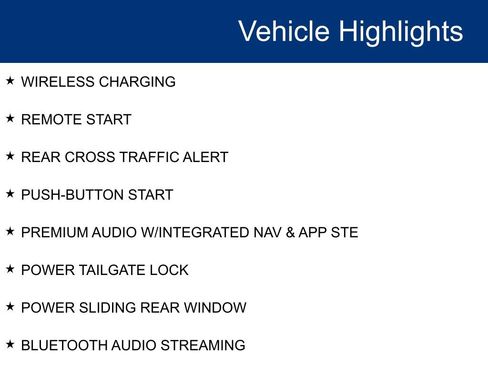 Vehicle Highlights

★ WIRELESS CHARGING

★ REMOTE START

★ REAR CROSS TRAFFIC ALERT

★ PUSH-BUTTON START

★ PREMIUM AUDIO W/INTEGRATED NAV & APP STE

★ POWER TAILGATE LOCK

★ POWER SLIDING REAR WINDOW

★ BLUETOOTH AUDIO STREAMING